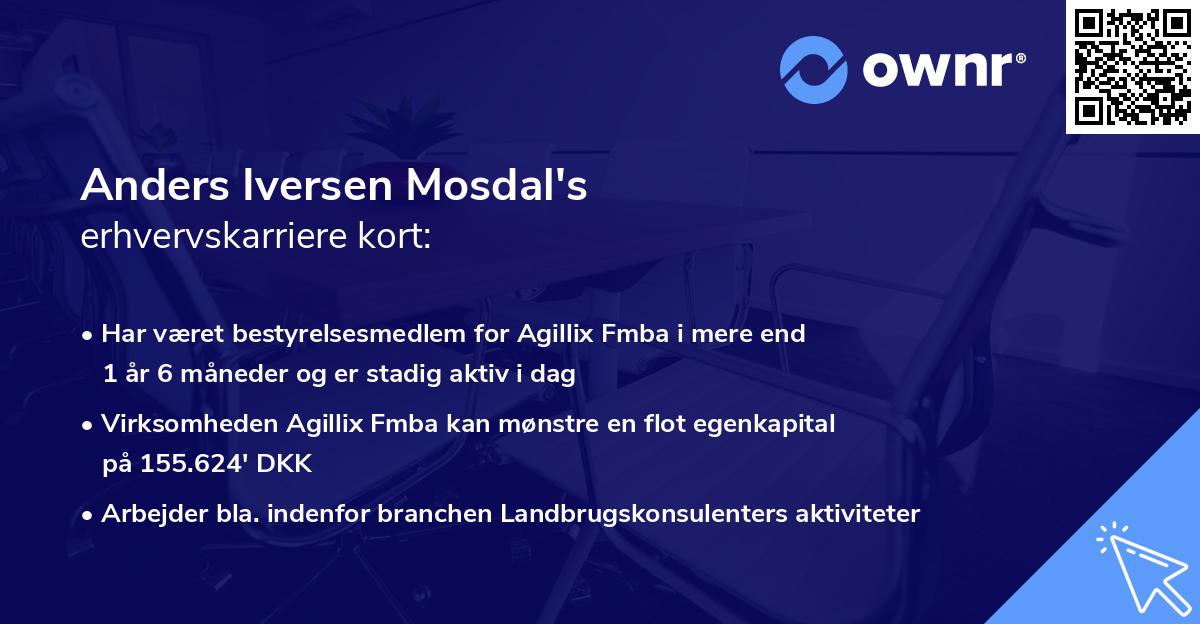 ownr®

Anders Iversen Mosdal's
erhvervskarriere kort:

• Har været bestyrelsesmedlem for Agillix Fmba i mere end 1 år 6 måneder og er stadig aktiv i dag

• Virksomheden Agillix Fmba kan mønstre en flot egenkapital på 155.624' DKK

• Arbejder bla. indenfor branchen Landbrugskonsulenters aktiviteter